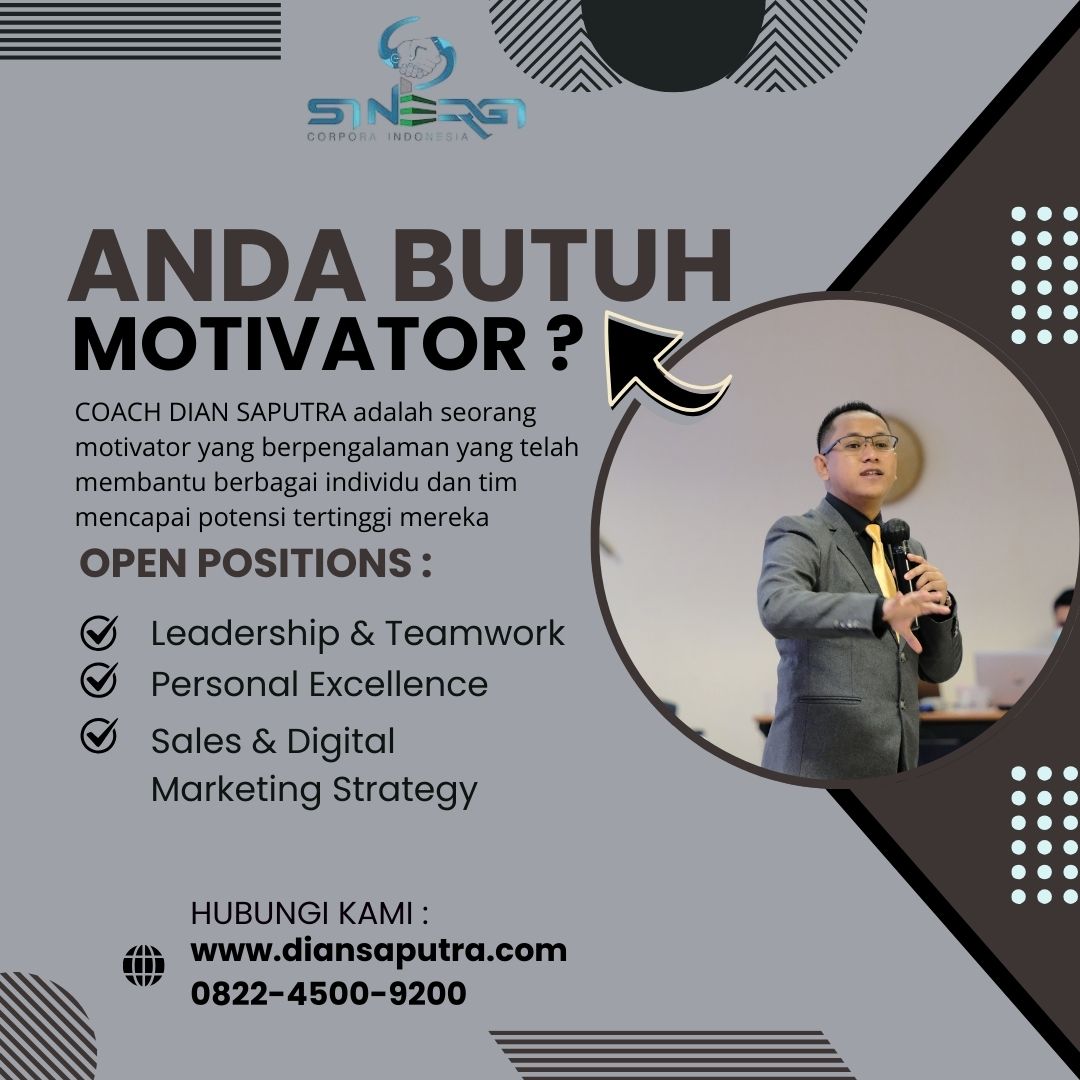 SINERGI
CORPORA INDONESIA

ANDA BUTUH
MOTIVATOR ?

COACH DIAN SAPUTRA adalah seorang motivator yang berpengalaman yang telah membantu berbagai individu dan tim mencapai potensi tertinggi mereka

OPEN POSITIONS :

Leadership & Teamwork
Personal Excellence
Sales & Digital Marketing Strategy

HUBUNGI KAMI :
www.diansaputra.com
0822-4500-9200